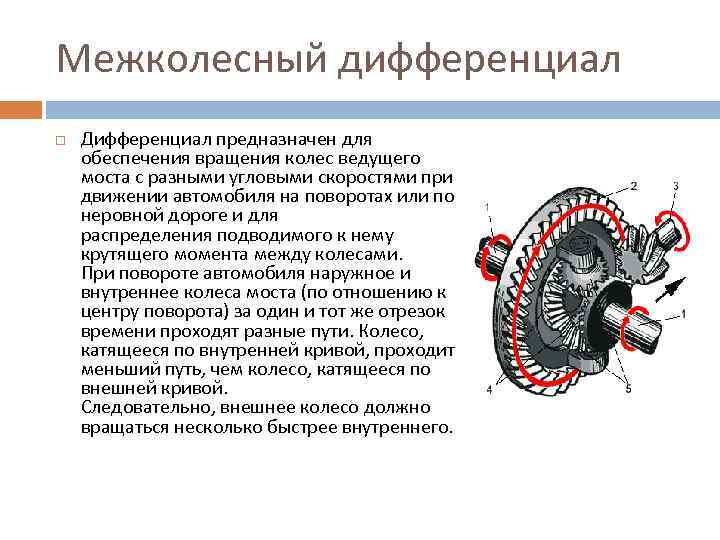 Межколесный дифференциал

Дифференциал предназначен для обеспечения вращения колес ведущего моста с разными угловыми скоростями при движении автомобиля на поворотах или по неровной дороге и для распределения подводимого к нему крутящего момента между колесами.
При повороте автомобиля наружное и внутреннее колеса моста (по отношению к центру поворота) за один и тот же отрезок времени проходят разные пути. Колесо, катящееся по внутренней кривой, проходит меньший путь, чем колесо, катящееся по внешней кривой.
Следовательно, внешнее колесо должно вращаться несколько быстрее внутреннего.

1
2
3
1
4
5